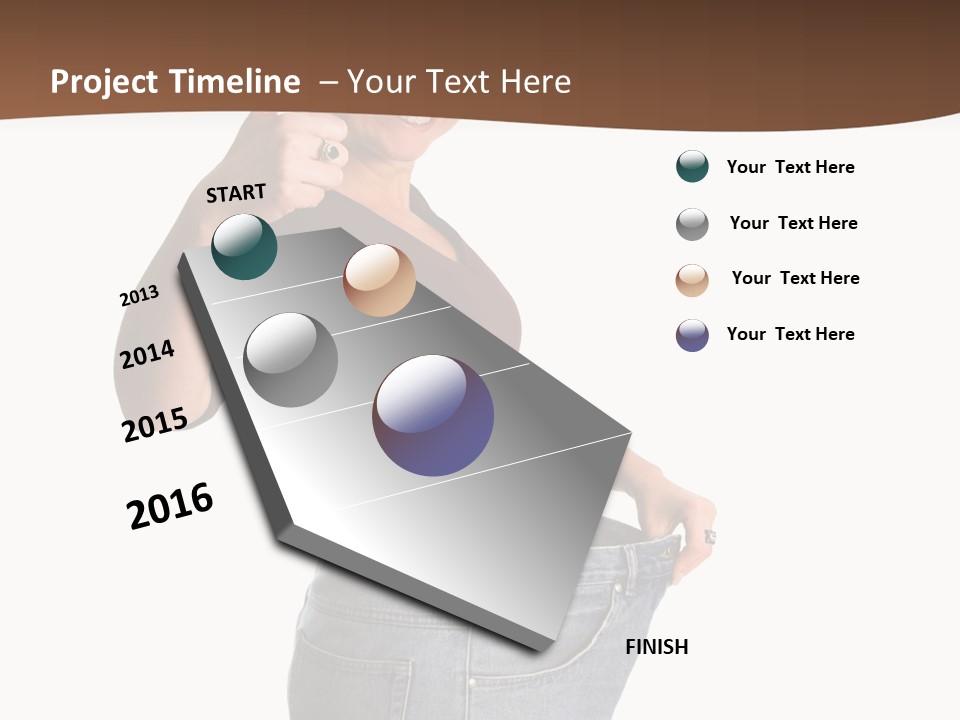 Project Timeline – Your Text Here

START

2013

2014

2015

2016

FINISH

Your Text Here

Your Text Here

Your Text Here

Your Text Here